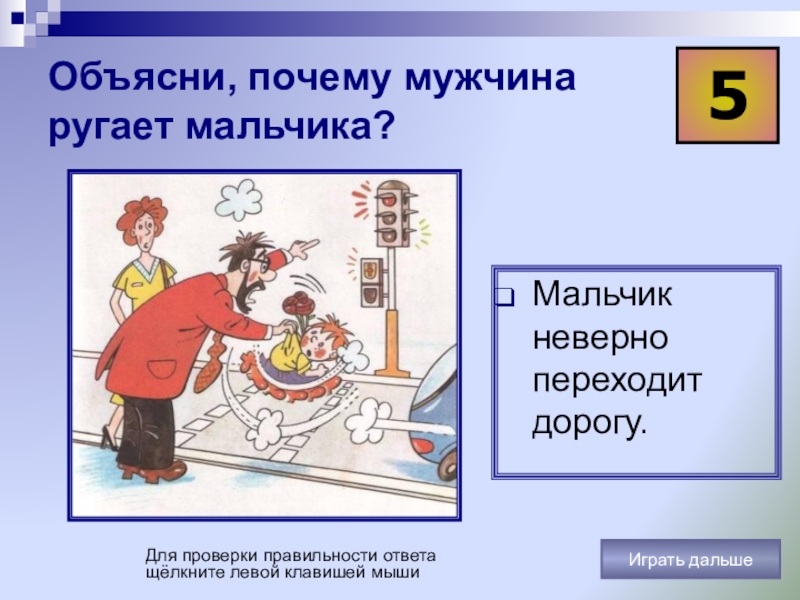 Объясни, почему мужчина ругает мальчика?

5

Мальчик неверно переходит дорогу.

Для проверки правильности ответа щёлкните левой клавишей мыши

Играть дальше